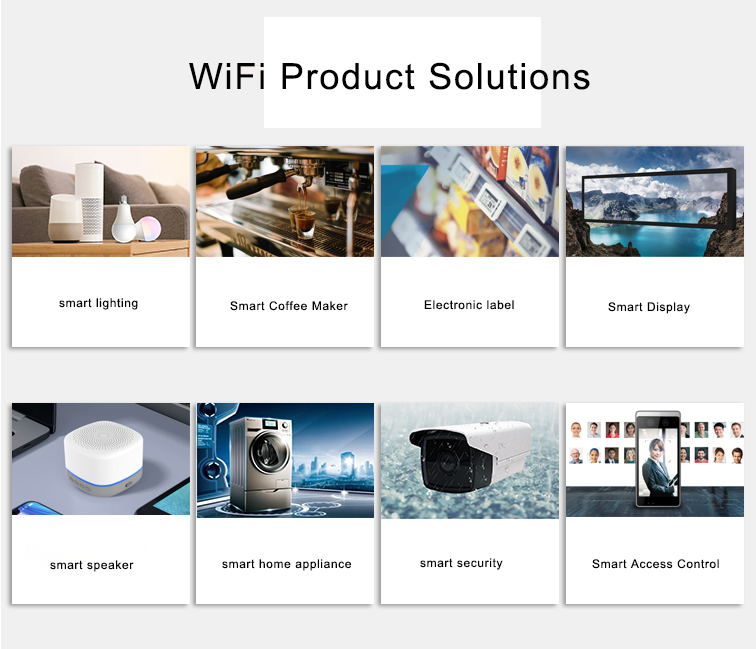 WiFi Product Solutions

smart lighting

Smart Coffee Maker

Electronic label

Smart Display

smart speaker

smart home appliance

smart security

Smart Access Control